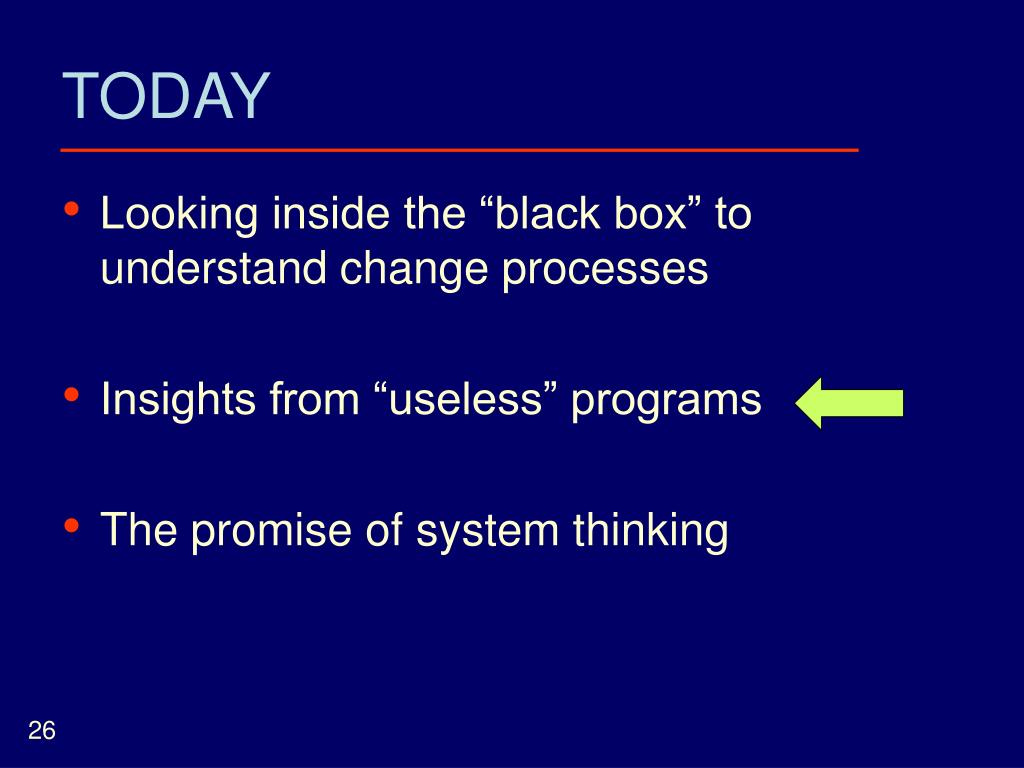 TODAY

• Looking inside the “black box” to understand change processes

• Insights from “useless” programs

• The promise of system thinking

26